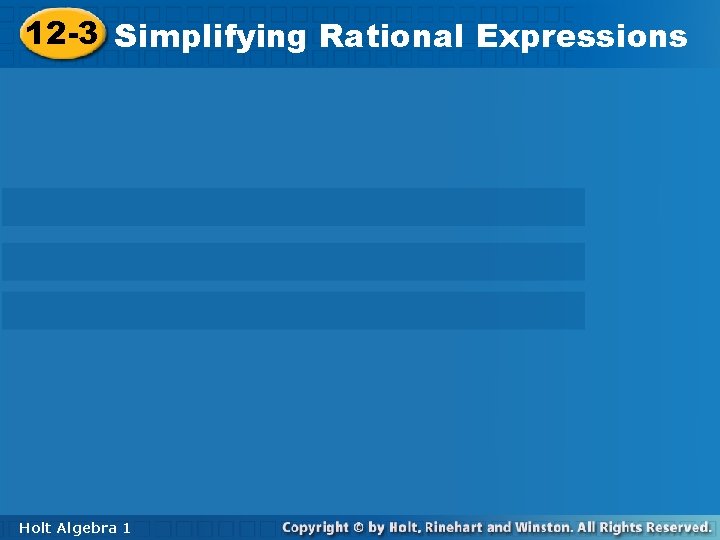 12-3 Simplifying Rational Expressions

Holt Algebra 1

Copyright © by Holt, Rinehart and Winston. All Rights Reserved.